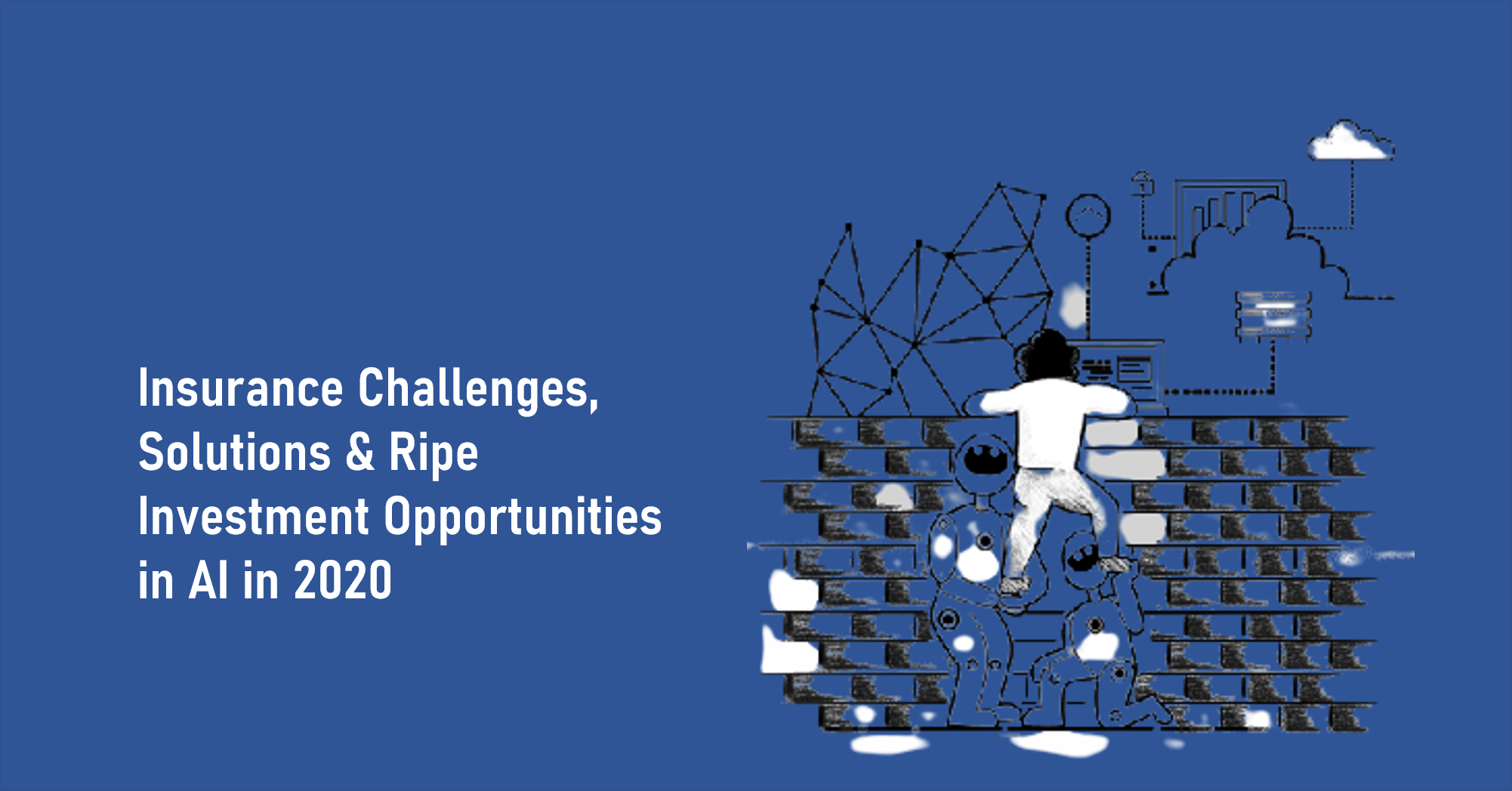 Insurance Challenges, Solutions & Ripe Investment Opportunities in AI in 2020